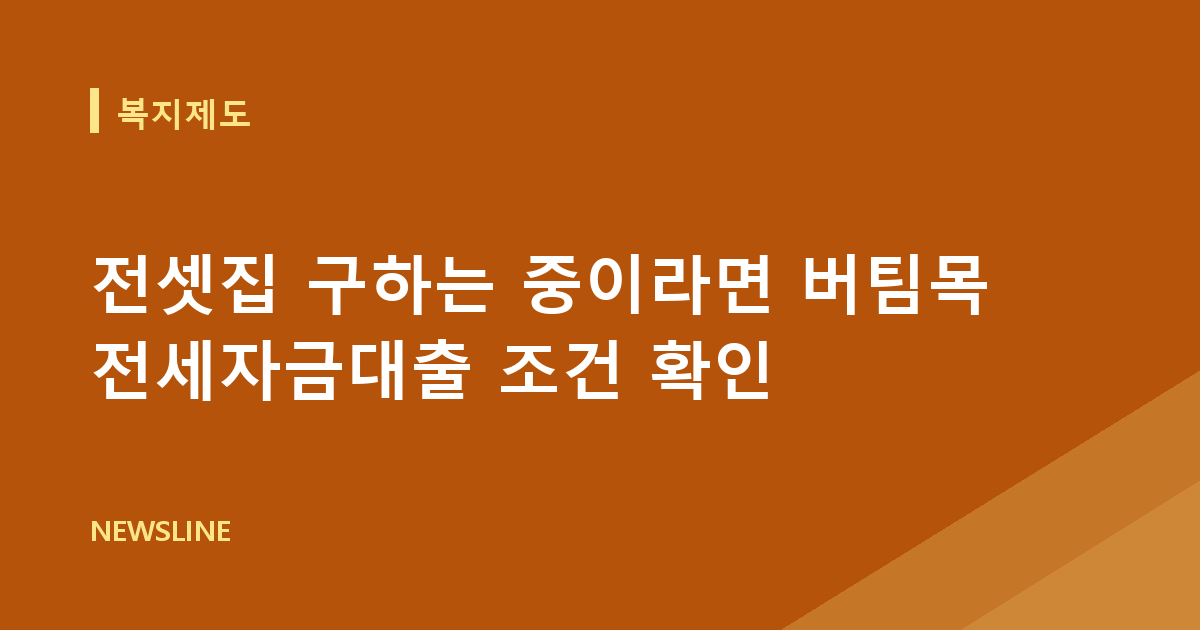 복지제도

전셋집 구하는 중이라면 버팀목 전세자금대출 조건 확인

NEWSLINE